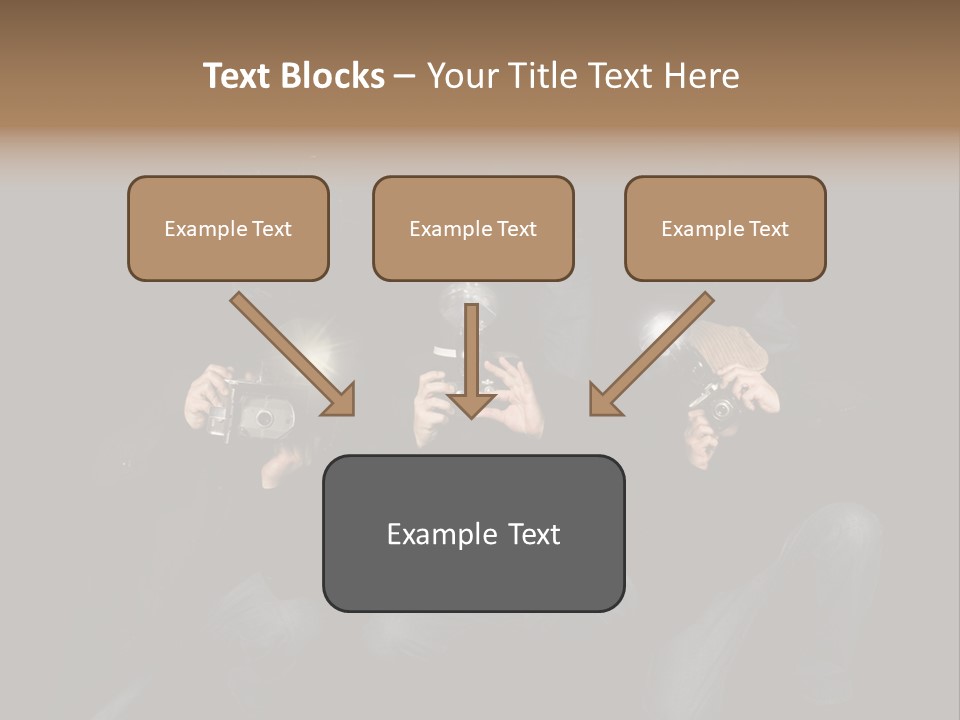 Text Blocks – Your Title Text Here

Example Text

Example Text

Example Text

Example Text